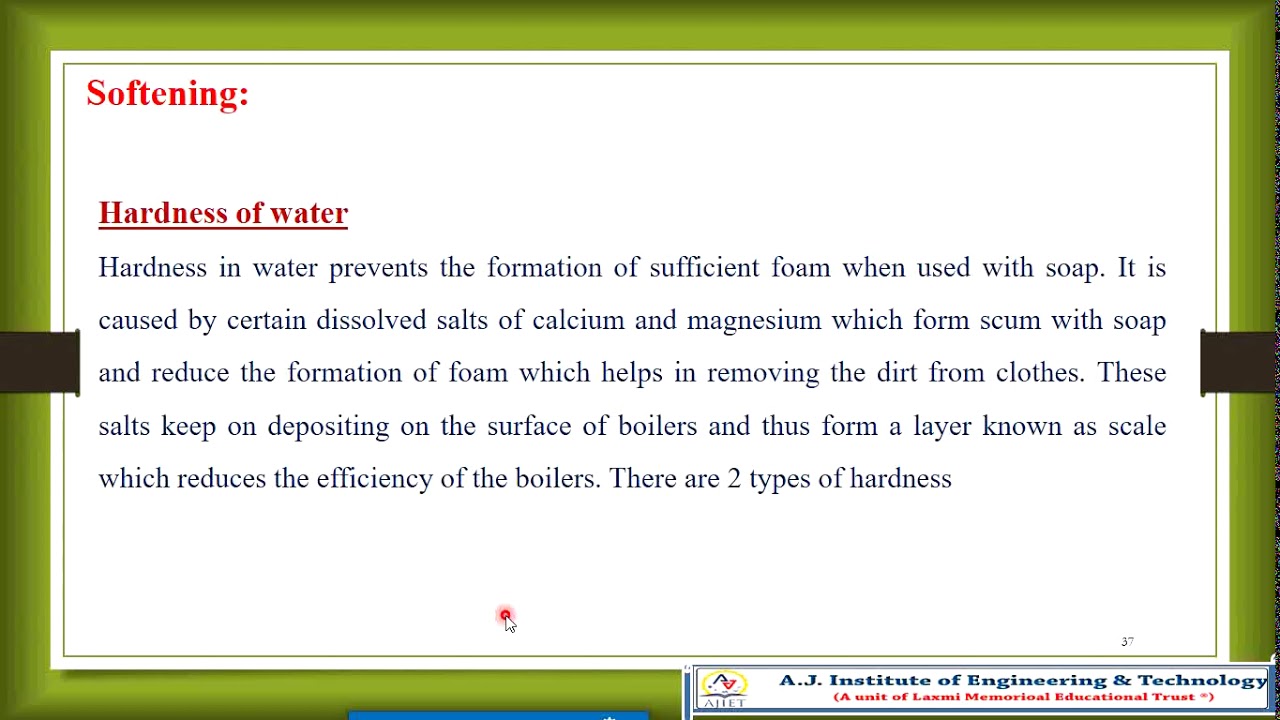 Softening:

Hardness of water

Hardness in water prevents the formation of sufficient foam when used with soap. It is caused by certain dissolved salts of calcium and magnesium which form scum with soap and reduce the formation of foam which helps in removing the dirt from clothes. These salts keep on depositing on the surface of boilers and thus form a layer known as scale which reduces the efficiency of the boilers. There are 2 types of hardness

37

AJIET

A.J. Institute of Engineering & Technology
(A unit of Laxmi Memorioal Educational Trust ®)